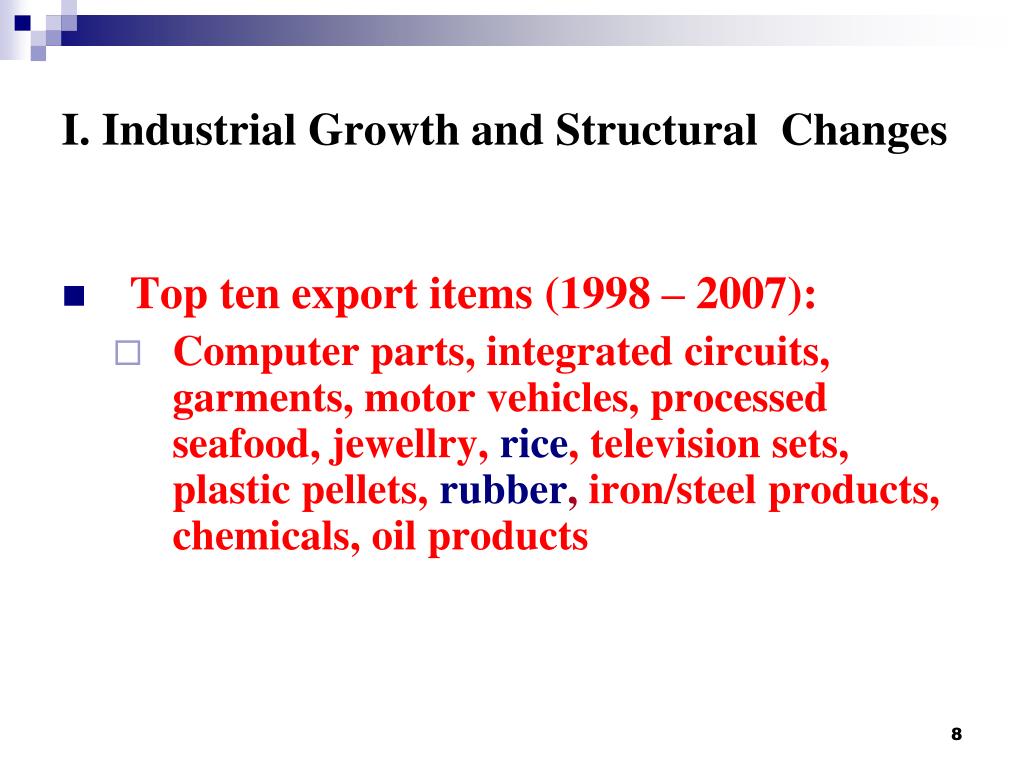 I. Industrial Growth and Structural Changes

Top ten export items (1998 – 2007):

Computer parts, integrated circuits, garments, motor vehicles, processed seafood, jewellry, rice, television sets, plastic pellets, rubber, iron/steel products, chemicals, oil products

8